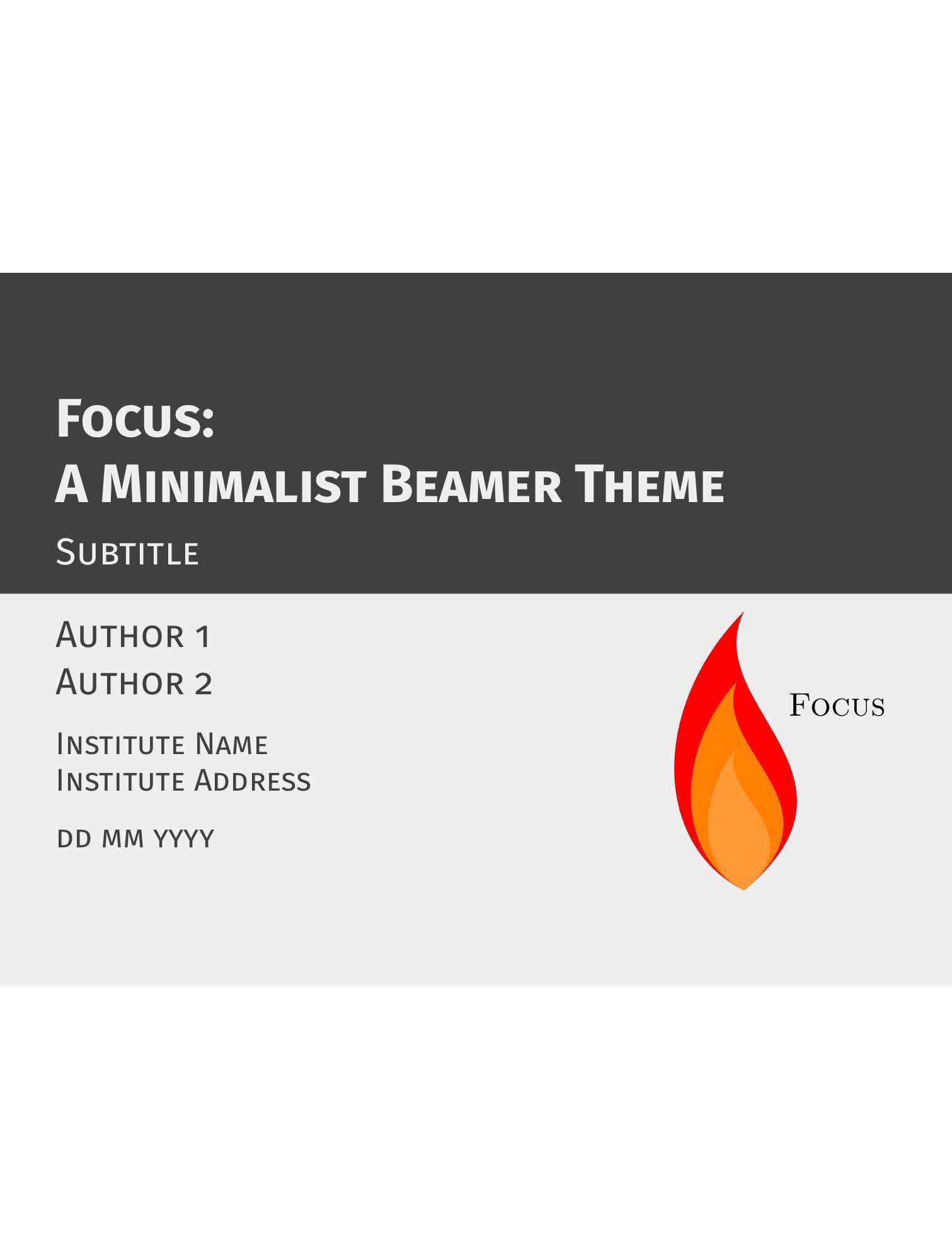 Focus:
A Minimalist Beamer Theme

Subtitle

Author 1
Author 2

Institute Name
Institute Address

dd mm yyyy

Focus